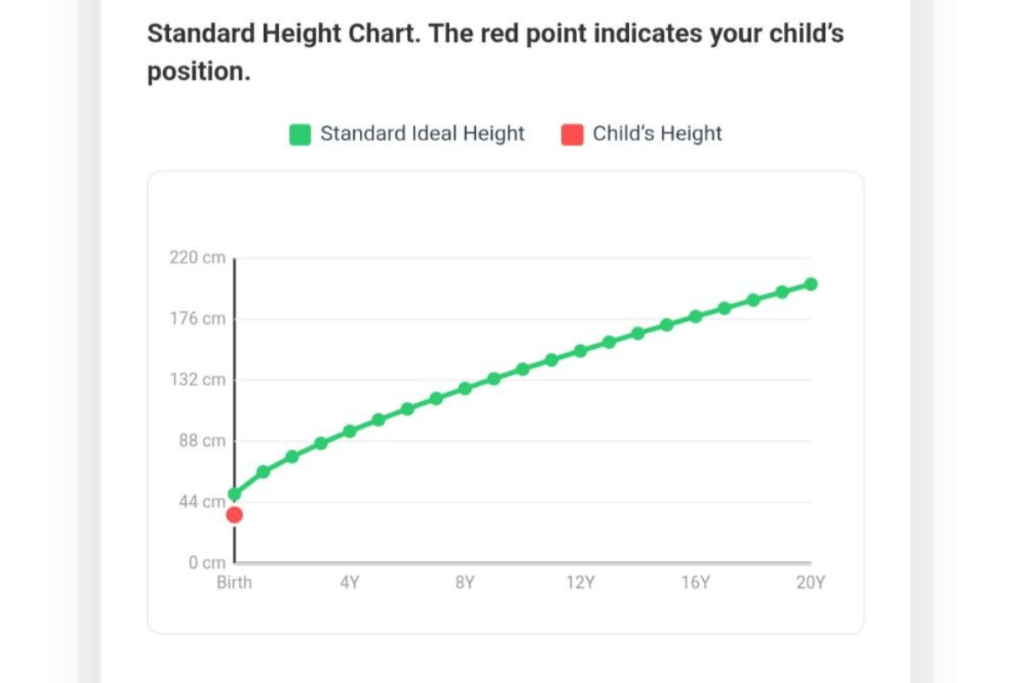 Standard Height Chart. The red point indicates your child's position.

Standard Ideal Height
Child's Height

220 cm
176 cm
132 cm
88 cm
44 cm
0 cm
Birth
4Y
8Y
12Y
16Y
20Y